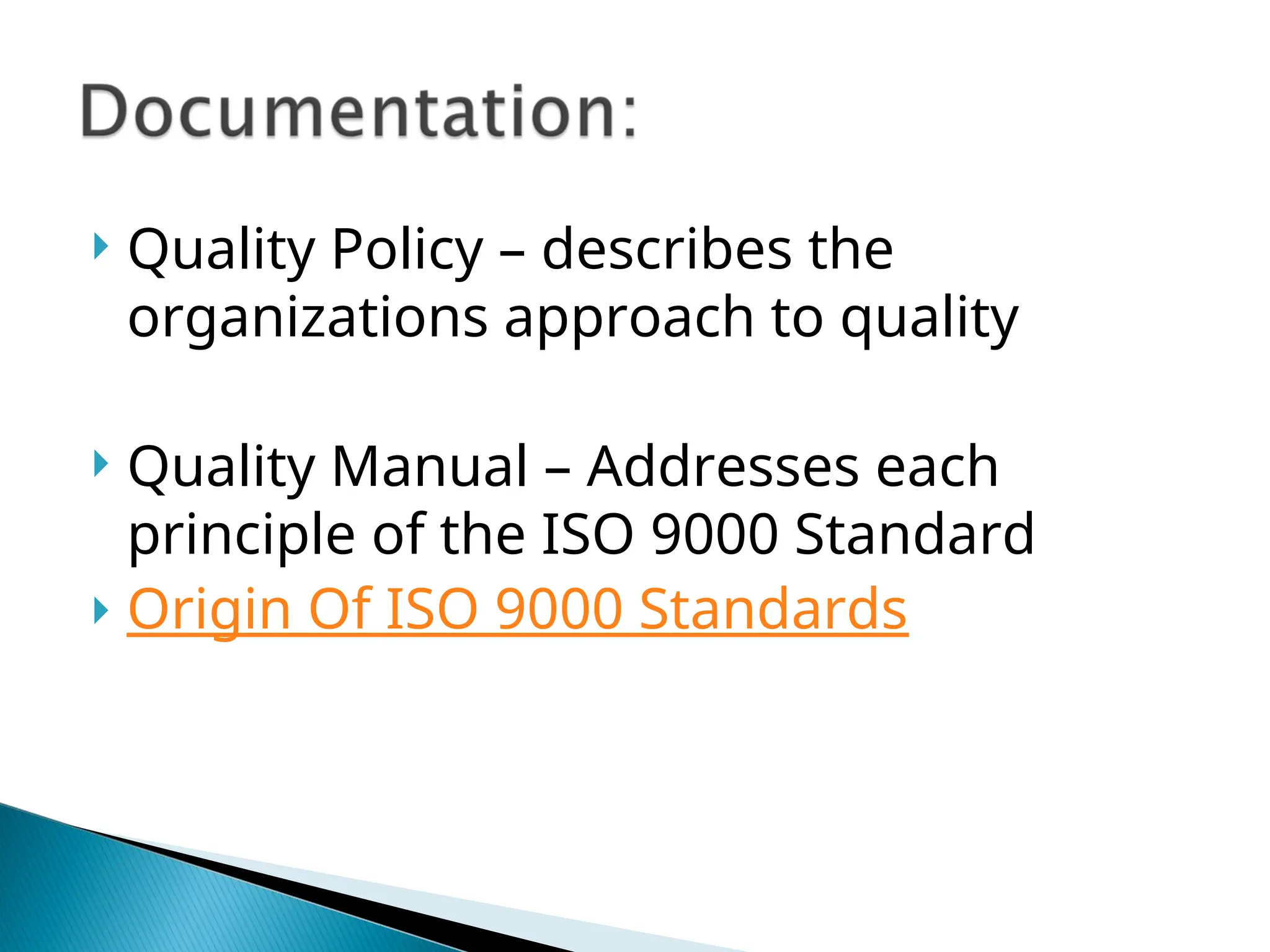 Documentation:

Quality Policy – describes the organizations approach to quality

Quality Manual – Addresses each principle of the ISO 9000 Standard

Origin Of ISO 9000 Standards